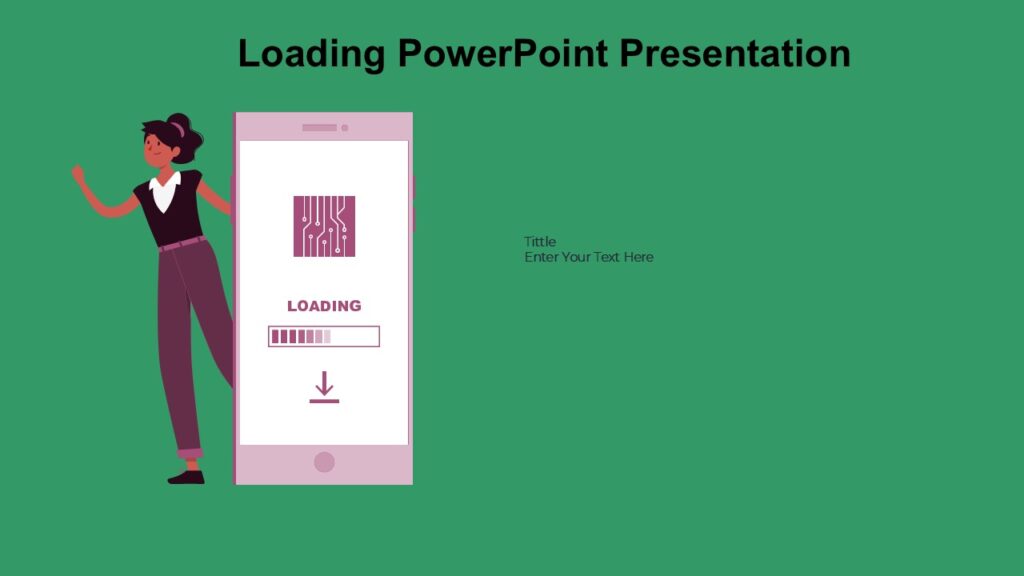 Loading PowerPoint Presentation

LOADING

Tittle
Enter Your Text Here